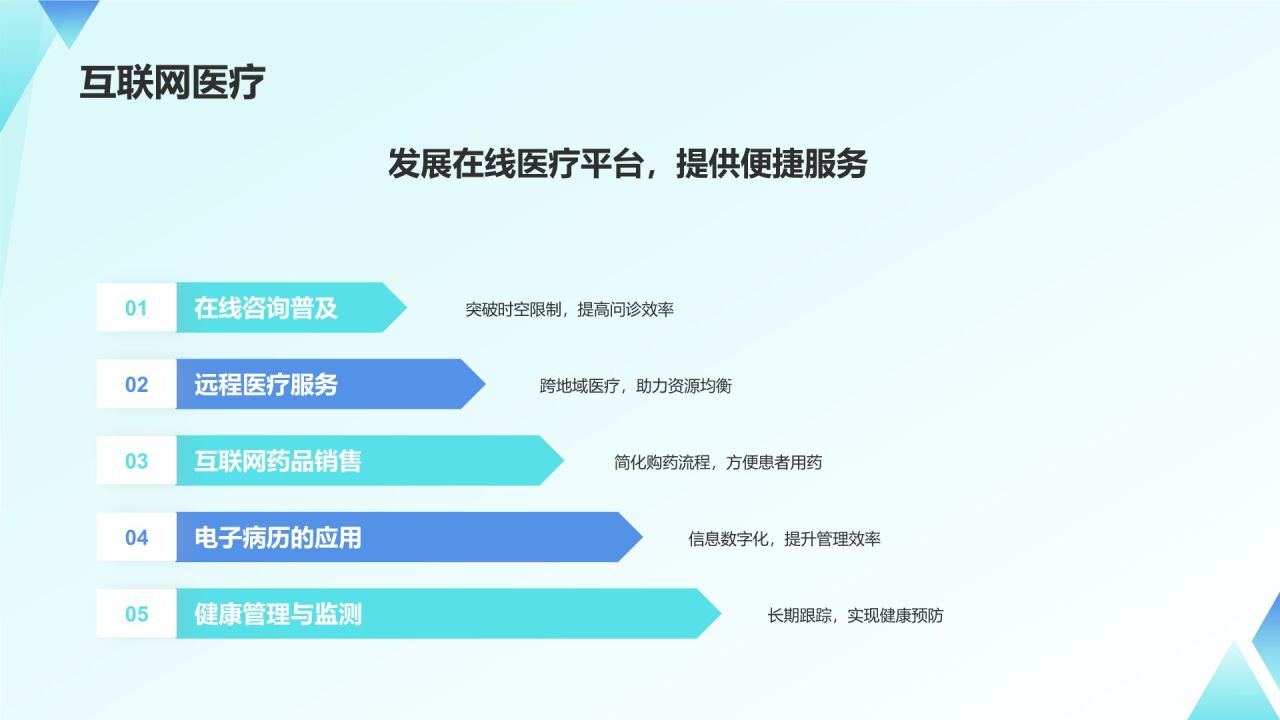 互联网医疗

发展在线医疗平台，提供便捷服务

01 在线咨询普及 突破时空限制，提高问诊效率

02 远程医疗服务 跨地域医疗，助力资源均衡

03 互联网药品销售 简化购药流程，方便患者用药

04 电子病历的应用 信息数字化，提升管理效率

05 健康管理与监测 长期跟踪，实现健康预防